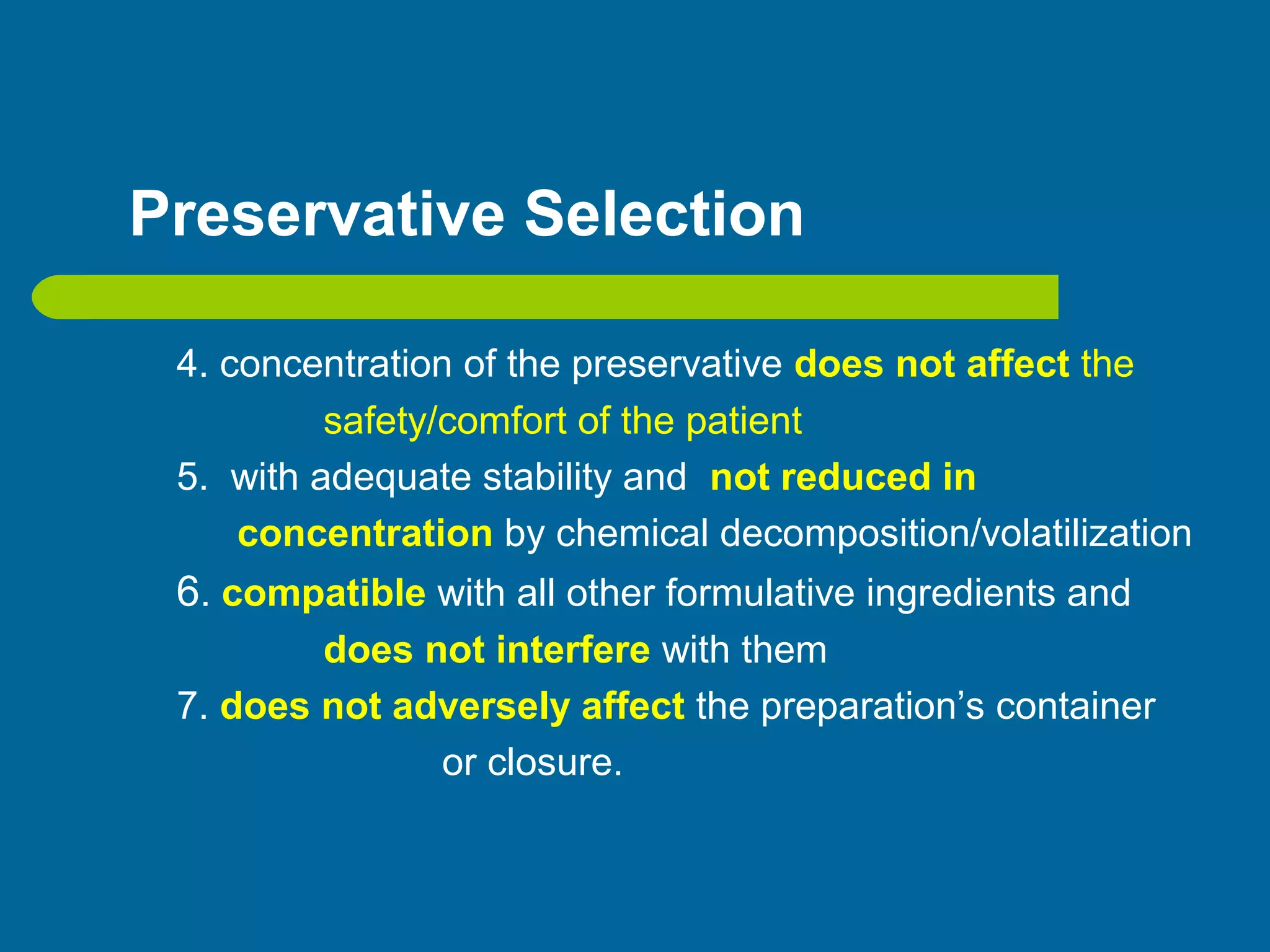 Preservative Selection

4. concentration of the preservative does not affect the safety/comfort of the patient

5. with adequate stability and not reduced in concentration by chemical decomposition/volatilization

6. compatible with all other formulative ingredients and does not interfere with them

7. does not adversely affect the preparation’s container or closure.